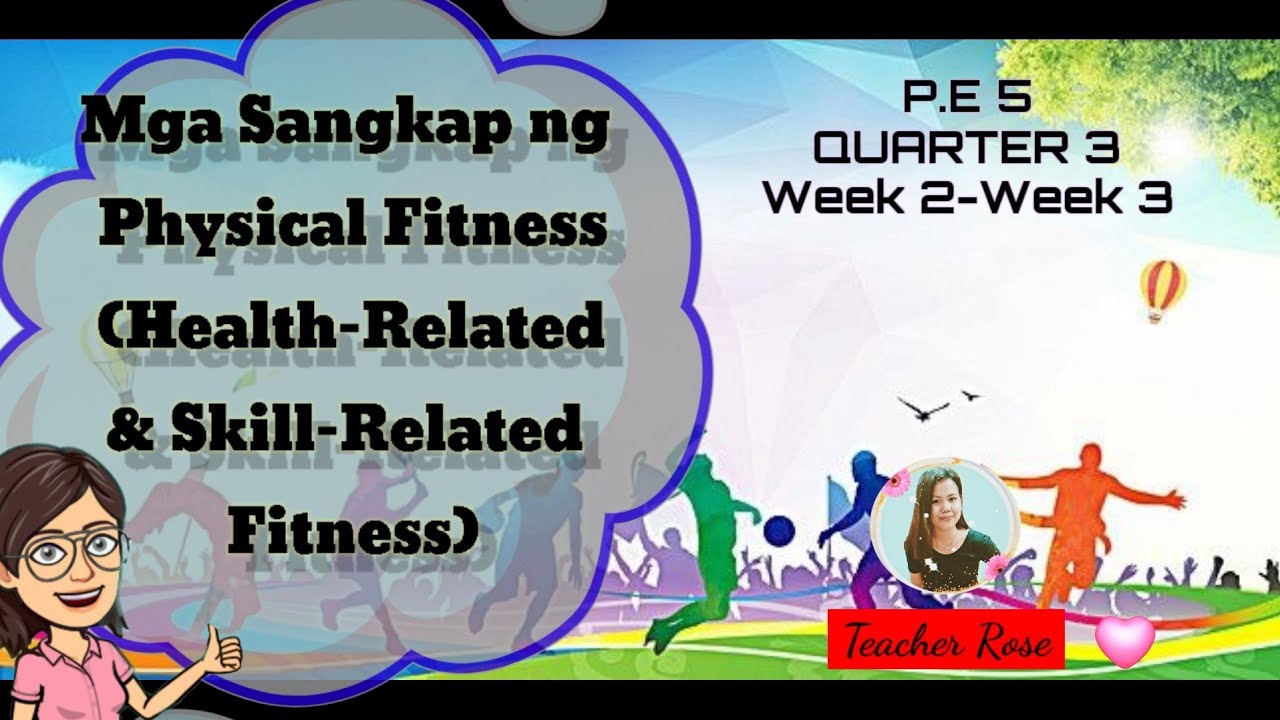 Mga Sangkap ng Physical Fitness (Health-Related & Skill-Related Fitness)

P.E 5
QUARTER 3
Week 2-Week 3

Teacher Rose